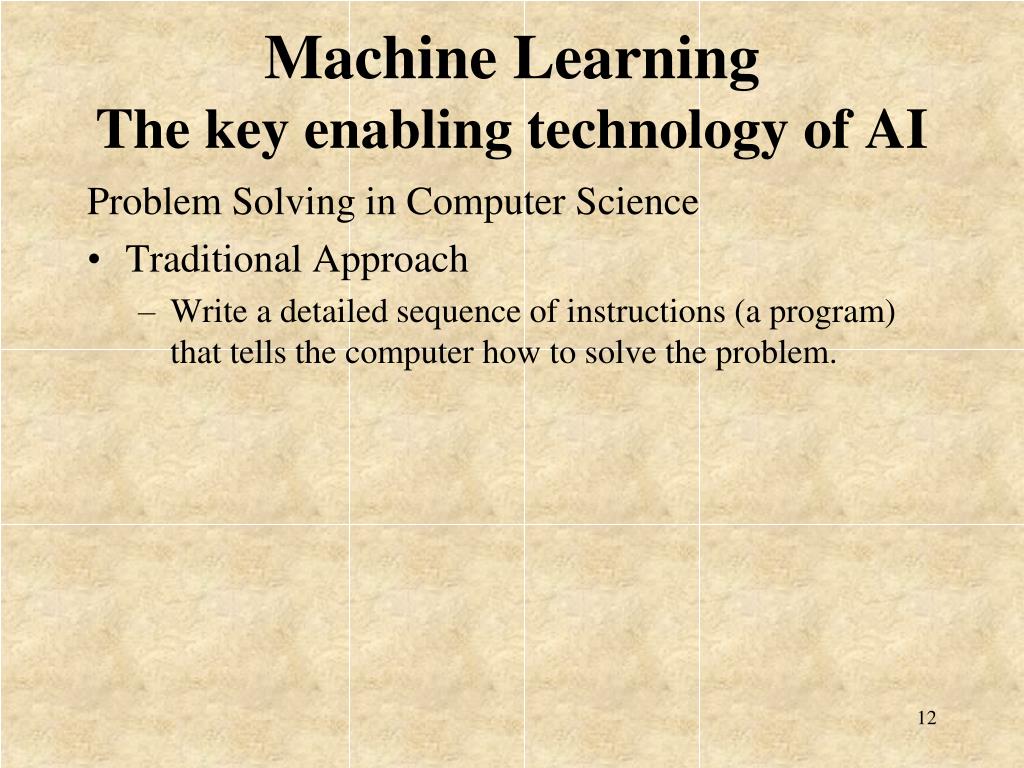 Machine Learning
The key enabling technology of AI

Problem Solving in Computer Science

• Traditional Approach
  – Write a detailed sequence of instructions (a program) that tells the computer how to solve the problem.

12